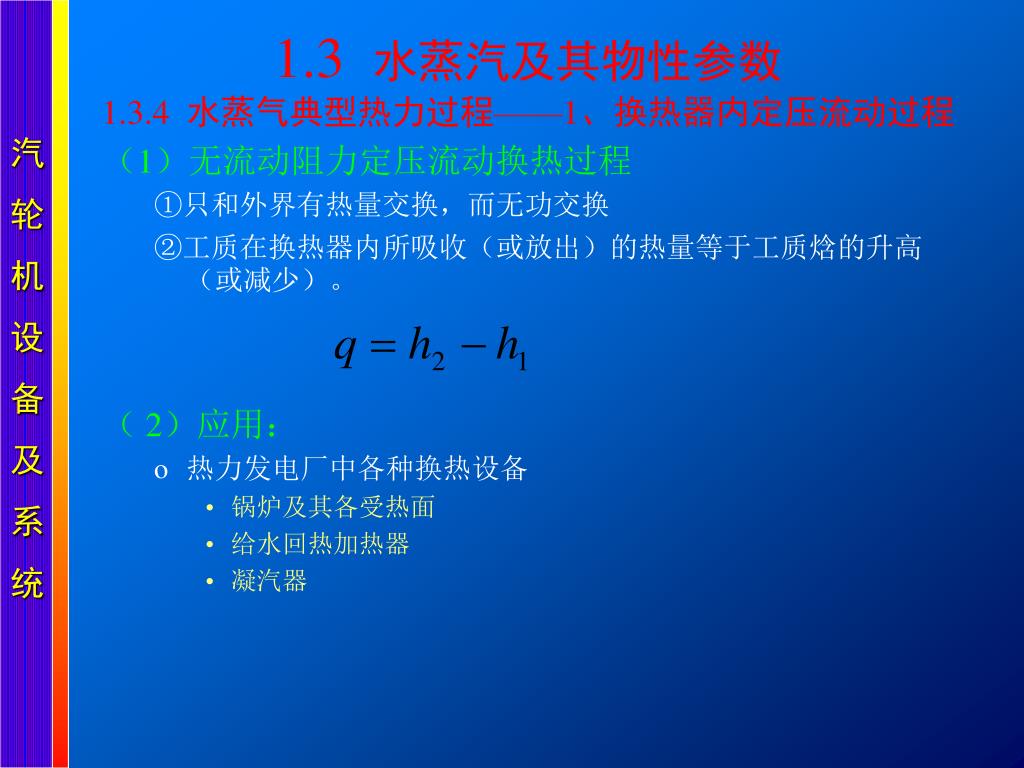 汽轮机设备及系统

1.3 水蒸汽及其物性参数

1.3.4 水蒸气典型热力过程——1、换热器内定压流动过程

（1）无流动阻力定压流动换热过程

①只和外界有热量交换，而无功交换

②工质在换热器内所吸收（或放出）的热量等于工质焓的升高（或减少）。

$q = h_2 - h_1$

（2）应用：

o 热力发电厂中各种换热设备

• 锅炉及其各受热面
• 给水回热加热器
• 凝汽器